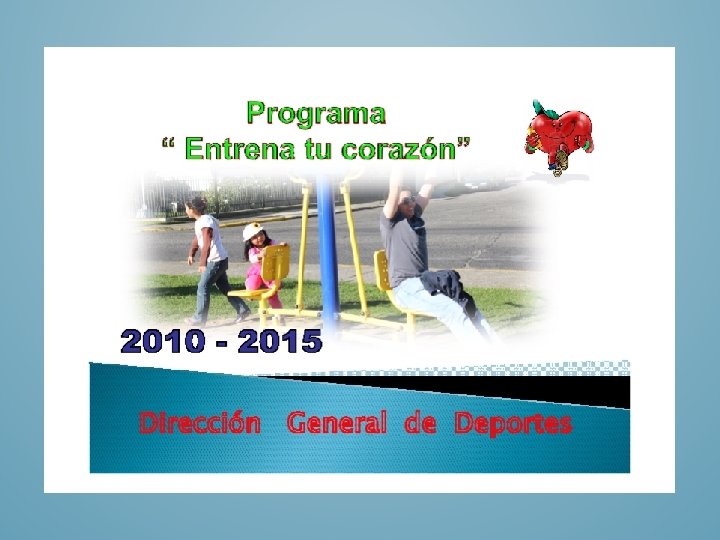 Programa
“ Entrena tu corazón”

2010 - 2015

Dirección General de Deportes